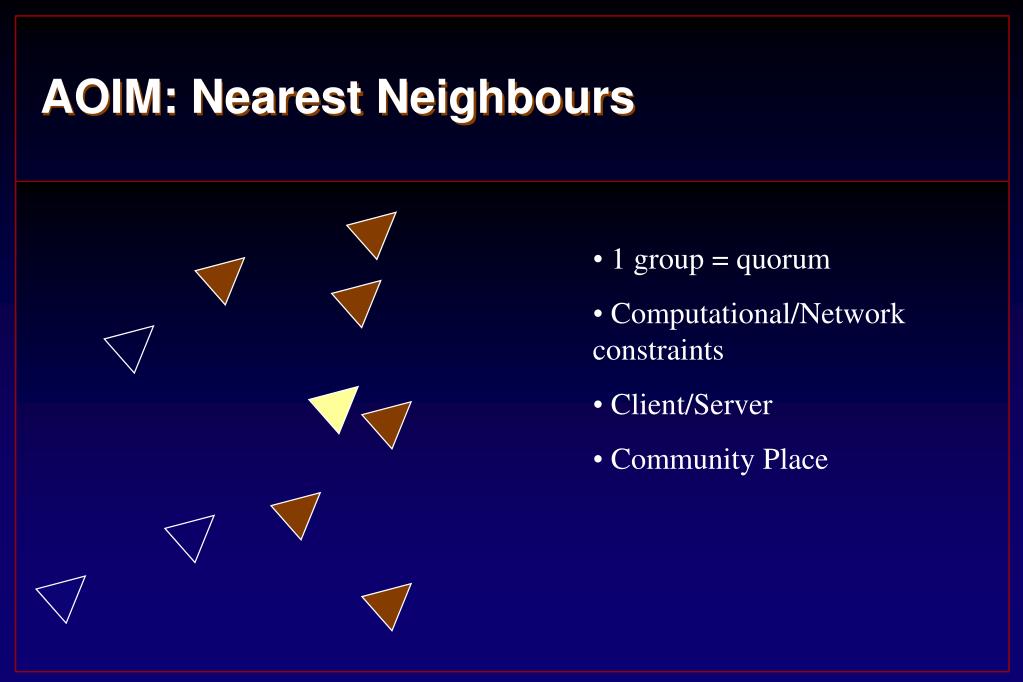 AOIM: Nearest Neighbours

• 1 group = quorum

• Computational/Network constraints

• Client/Server

• Community Place